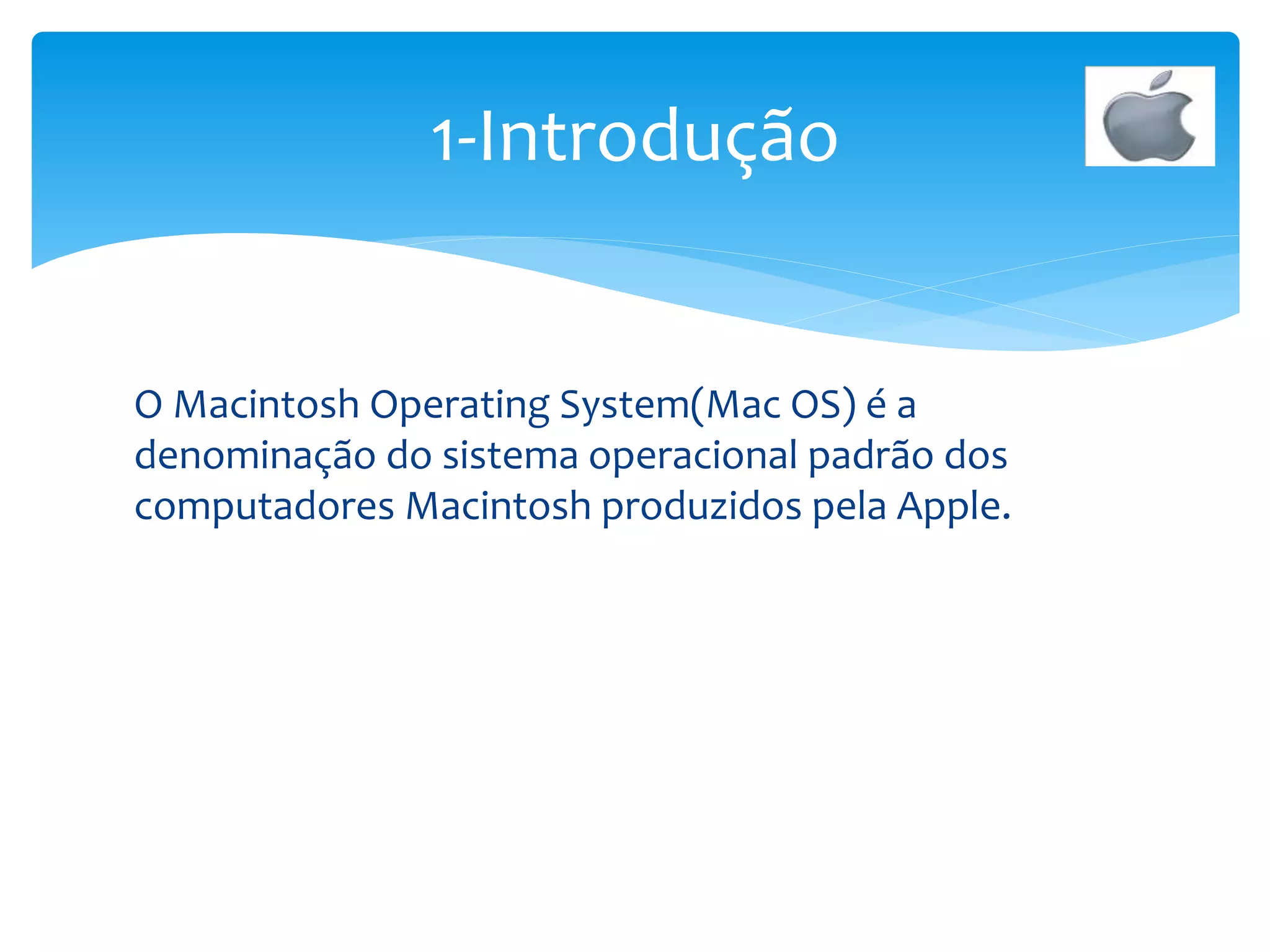 1-Introdução

O Macintosh Operating System(Mac OS) é a denominação do sistema operacional padrão dos computadores Macintosh produzidos pela Apple.